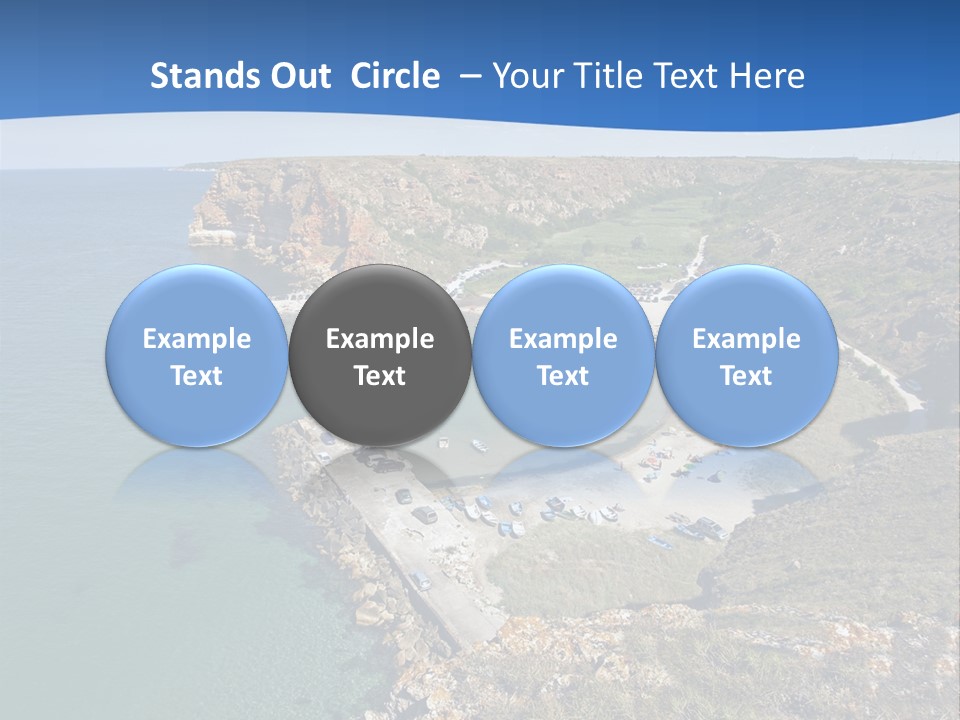 Stands Out Circle – Your Title Text Here

Example Text

Example Text

Example Text

Example Text